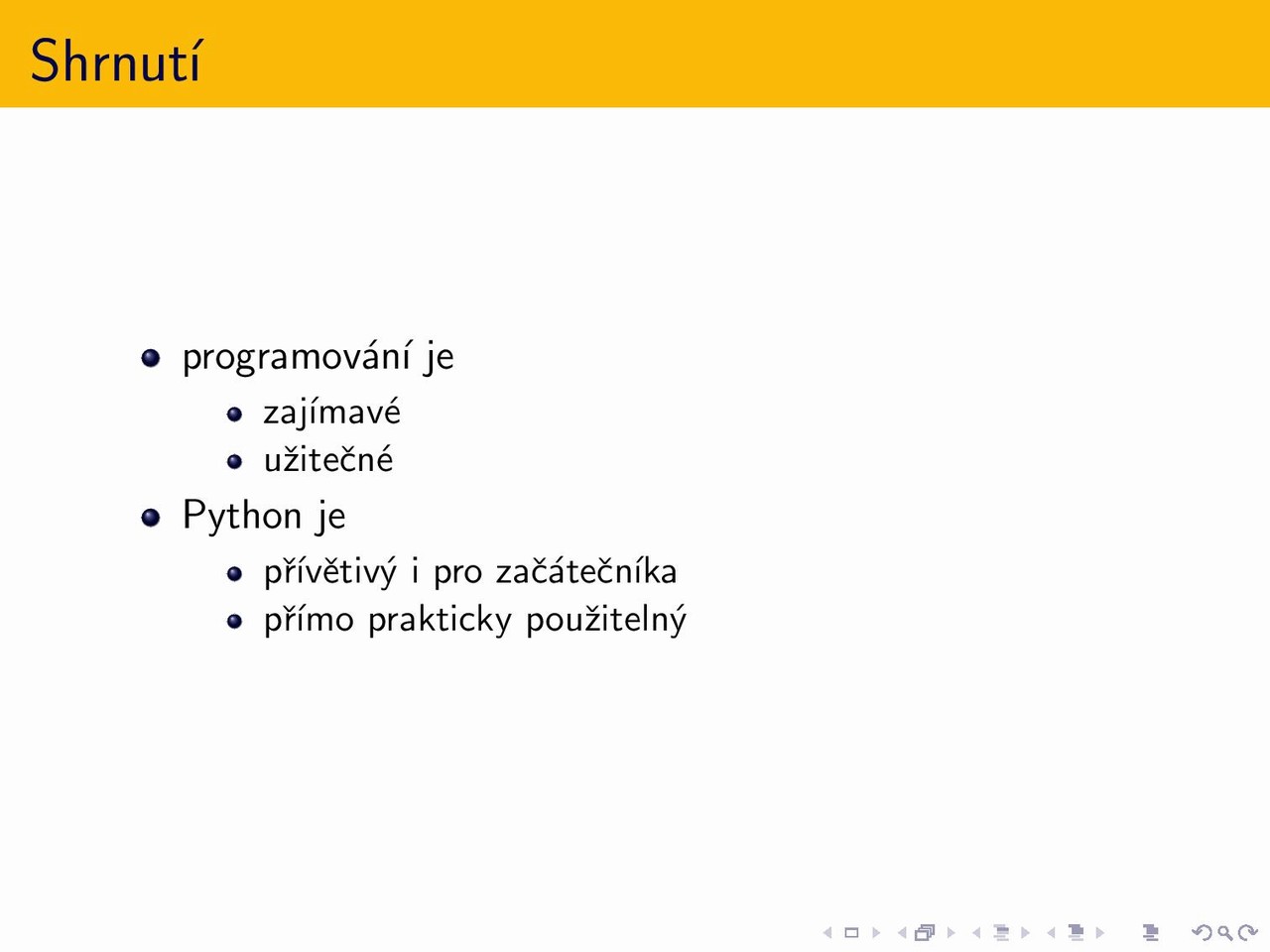 Shrnutí

- programování je
  - zajímavé
  - užitečné
- Python je
  - přívětivý i pro začátečníka
  - přímo prakticky použitelný